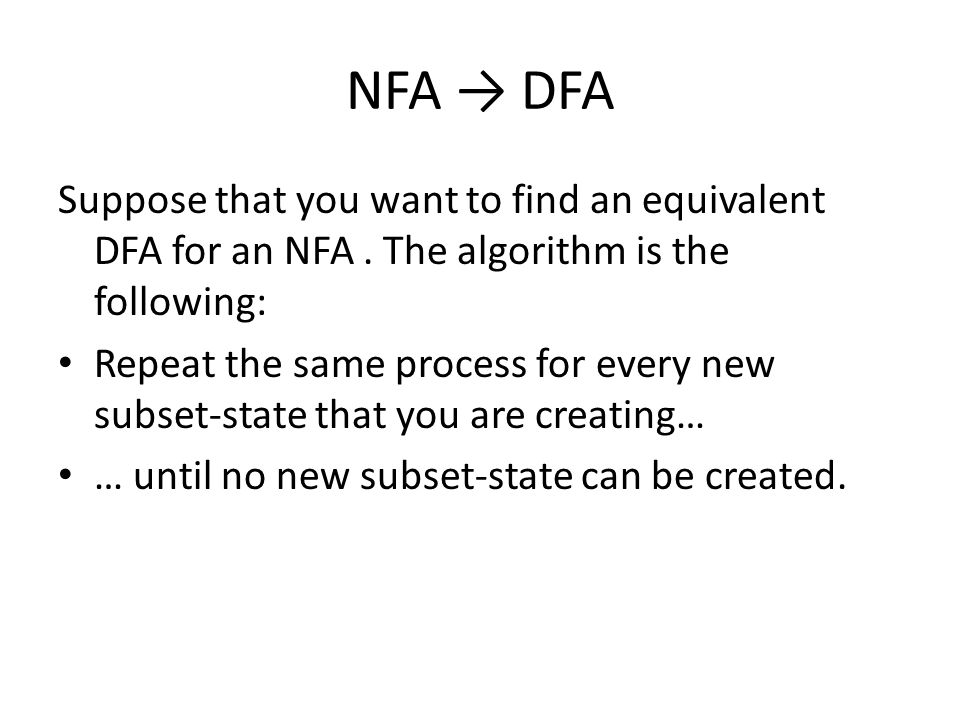 NFA → DFA

Suppose that you want to find an equivalent DFA for an NFA . The algorithm is the following:

• Repeat the same process for every new subset-state that you are creating…

• … until no new subset-state can be created.